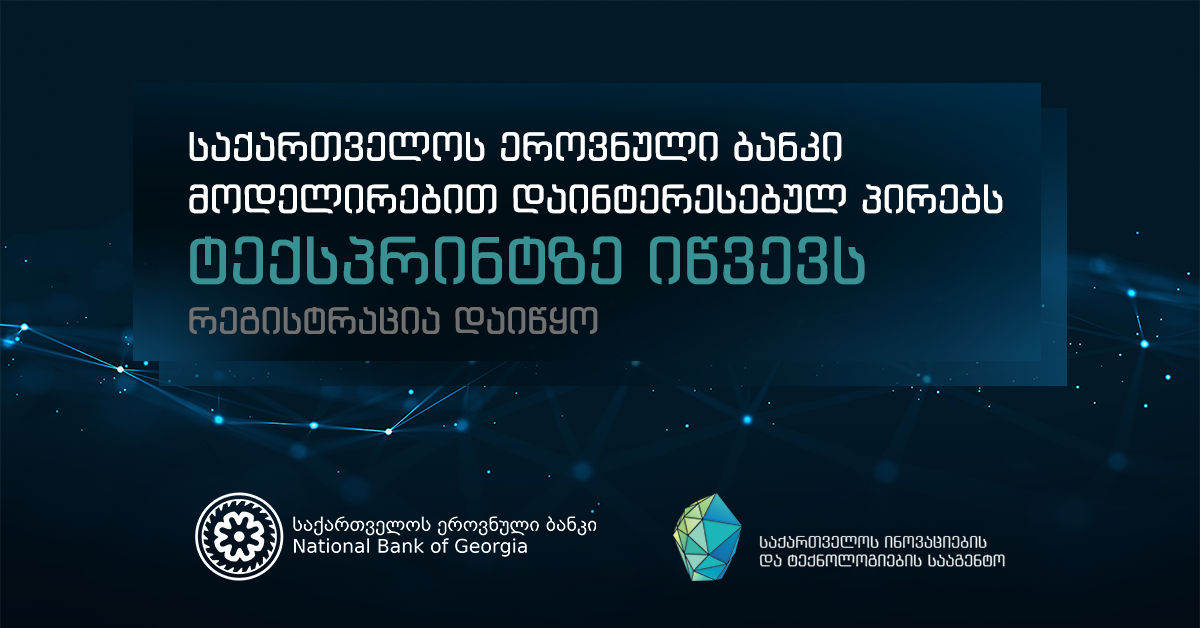 საქართველოს ეროვნული ბანკი მოდელირებით დაინტერესებულ პირებს

ტექსპრინტზე იწვევს

რეგისტრაცია დაიწყო

საქართველოს ეროვნული ბანკი
National Bank of Georgia

საქართველოს ინოვაციების და ტექნოლოგიების სააგენტო